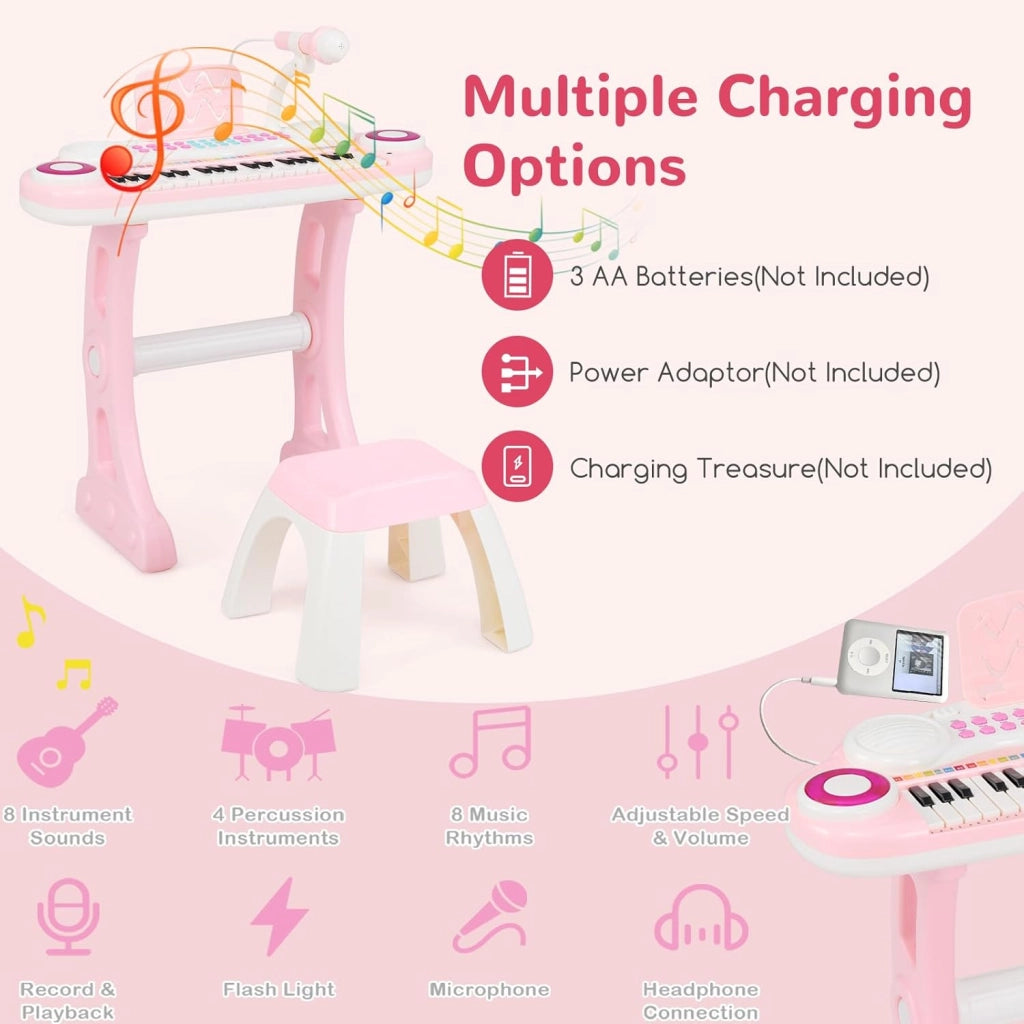 Multiple Charging Options

3 AA Batteries(Not Included)

Power Adaptor(Not Included)

Charging Treasure(Not Included)

8 Instrument Sounds

4 Percussion Instruments

8 Music Rhythms

Adjustable Speed & Volume

Record & Playback

Flash Light

Microphone

Headphone Connection